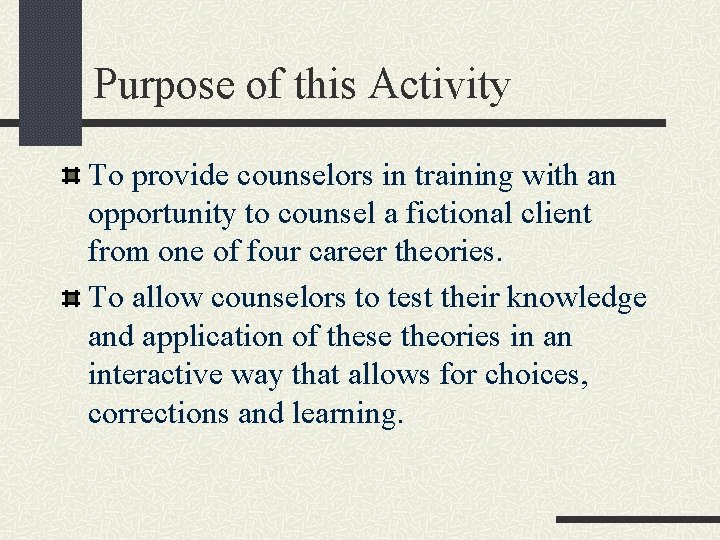 Purpose of this Activity

To provide counselors in training with an opportunity to counsel a fictional client from one of four career theories.

To allow counselors to test their knowledge and application of these theories in an interactive way that allows for choices, corrections and learning.